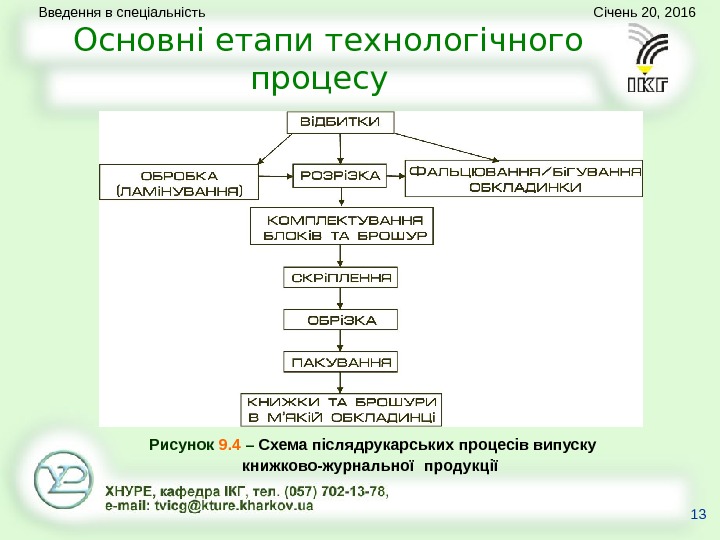 Введення в спеціальність

Січень 20, 2016

Основні етапи технологічного процесу

ІКГ

ВІДБИТКИ

ОБРОБКА (ЛАМІНУВАННЯ)

РОЗРІЗКА

ФАЛЬЦЮВАННЯ/БІГУВАННЯ ОБКЛАДИНКИ

КОМПЛЕКТУВАННЯ БЛОКІВ ТА БРОШУР

СКРІПЛЕННЯ

ОБРІЗКА

ПАКУВАННЯ

КНИЖКИ ТА БРОШУРИ В М'ЯКІЙ ОБКЛАДИНЦІ

Рисунок 9.4 – Схема післядрукарських процесів випуску книжково-журнальної продукції

ХНУРЕ, кафедра ІКГ, тел. (057) 702-13-78, e-mail: tvicg@kture.kharkov.ua

13